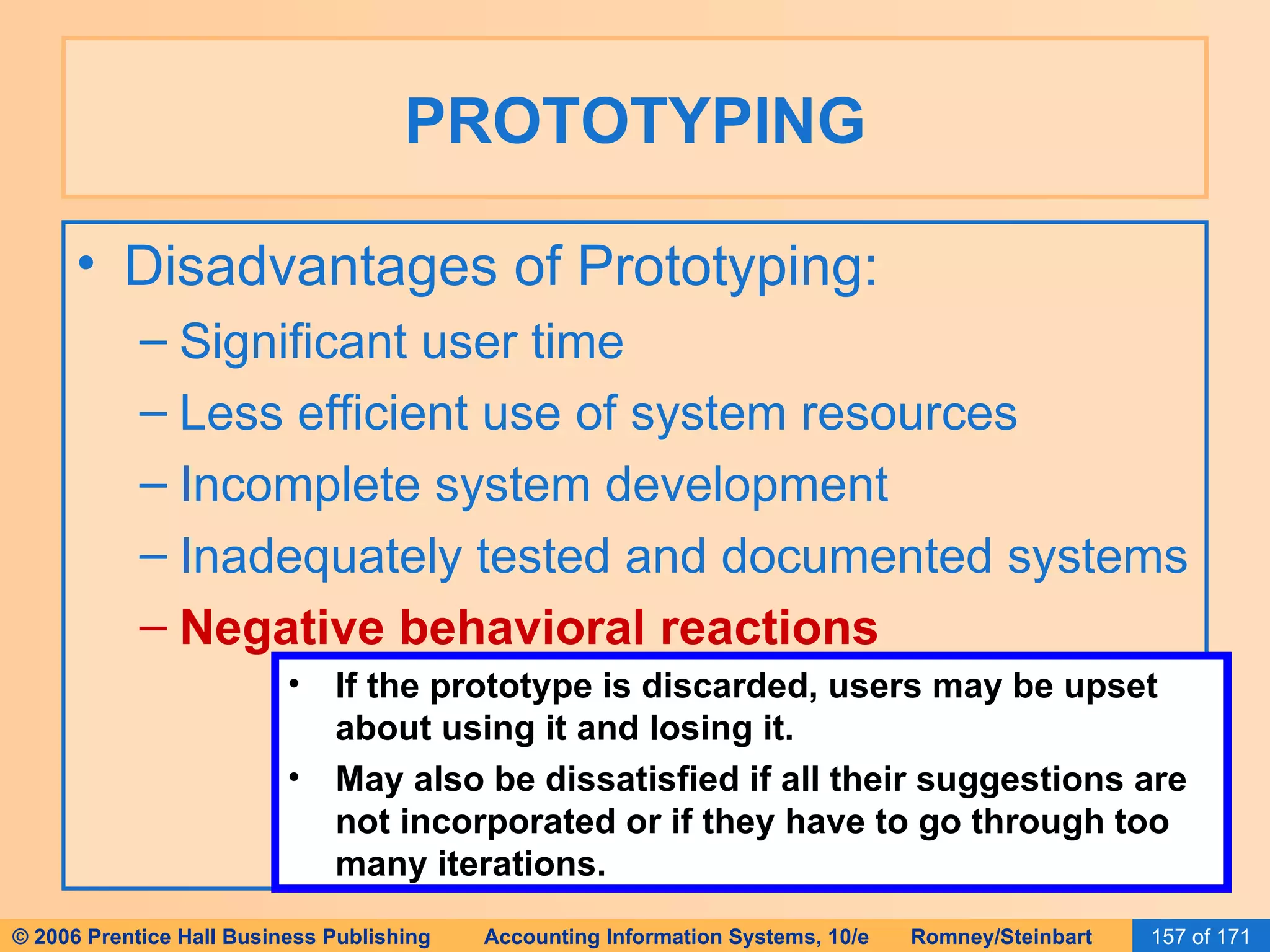 PROTOTYPING

• Disadvantages of Prototyping:
– Significant user time
– Less efficient use of system resources
– Incomplete system development
– Inadequately tested and documented systems
– Negative behavioral reactions

• If the prototype is discarded, users may be upset about using it and losing it.
• May also be dissatisfied if all their suggestions are not incorporated or if they have to go through too many iterations.

© 2006 Prentice Hall Business Publishing Accounting Information Systems, 10/e Romney/Steinbart 157 of 171